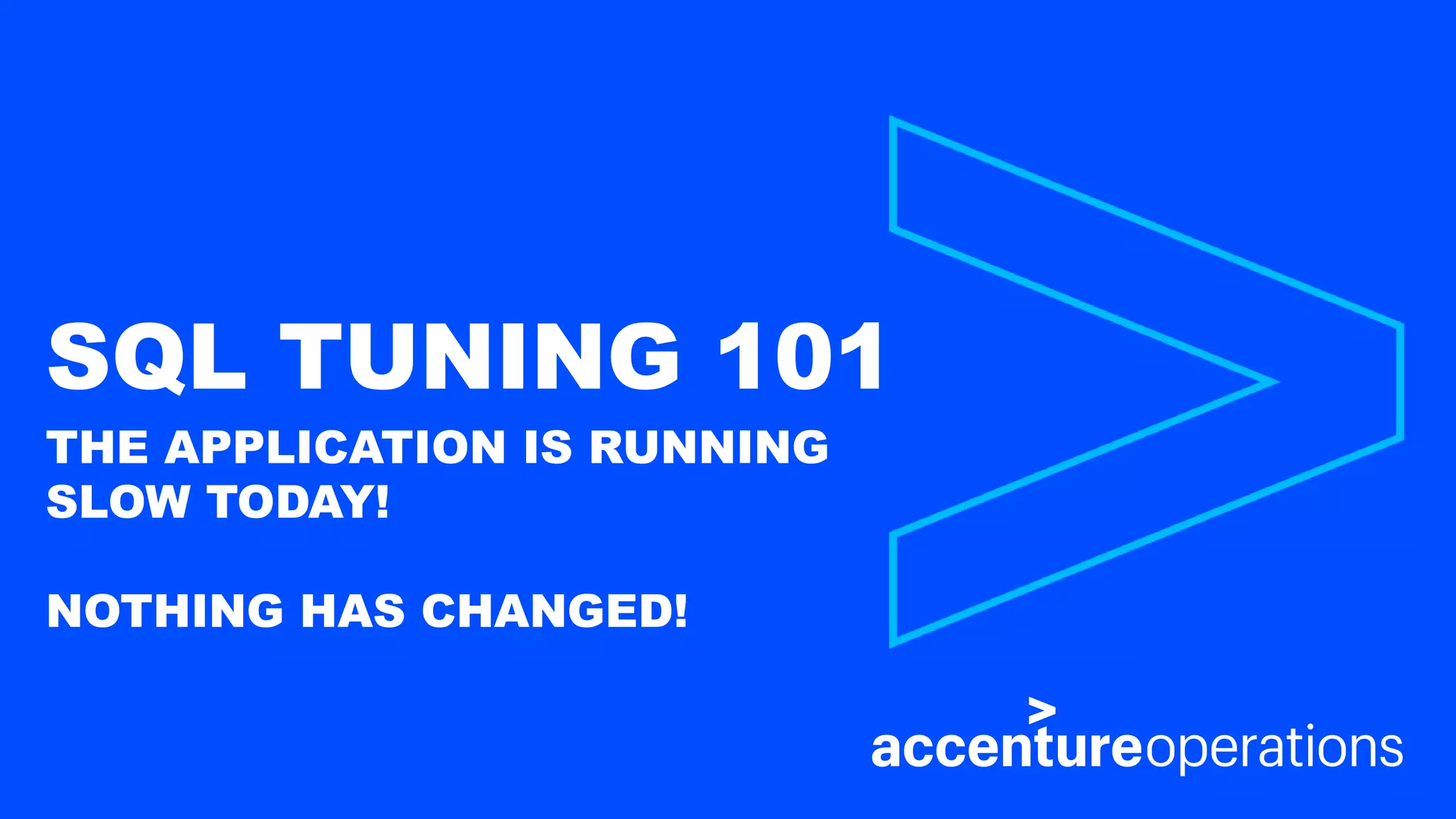 SQL TUNING 101

THE APPLICATION IS RUNNING SLOW TODAY!

NOTHING HAS CHANGED!

accentureoperations